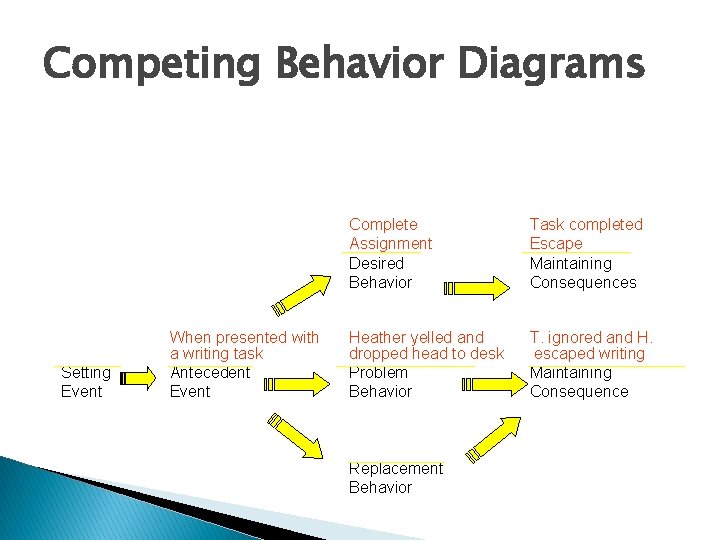 Competing Behavior Diagrams

Complete Assignment
Desired Behavior

Task completed Escape
Maintaining Consequences

Setting Event

When presented with a writing task
Antecedent Event

Heather yelled and dropped head to desk
Problem Behavior

T. ignored and H. escaped writing
Maintaining Consequence

Replacement Behavior